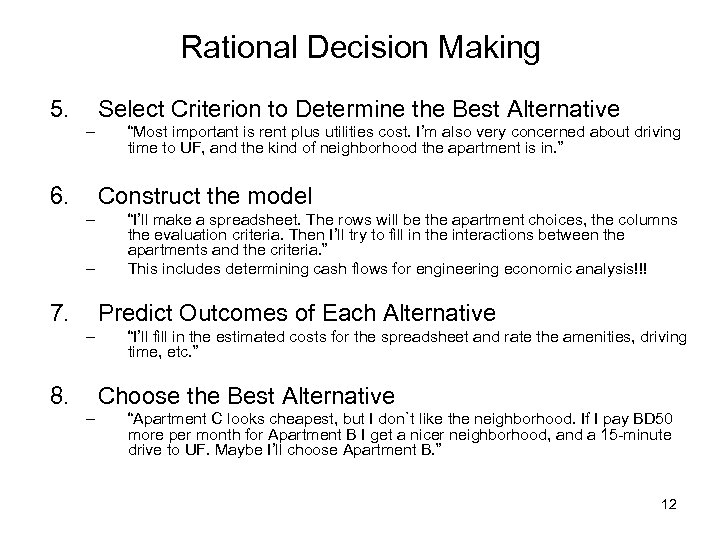 Rational Decision Making

5. Select Criterion to Determine the Best Alternative
– "Most important is rent plus utilities cost. I'm also very concerned about driving time to UF, and the kind of neighborhood the apartment is in."

6. Construct the model
– "I'll make a spreadsheet. The rows will be the apartment choices, the columns the evaluation criteria. Then I'll try to fill in the interactions between the apartments and the criteria."
– This includes determining cash flows for engineering economic analysis!!!

7. Predict Outcomes of Each Alternative
– "I'll fill in the estimated costs for the spreadsheet and rate the amenities, driving time, etc."

8. Choose the Best Alternative
– "Apartment C looks cheapest, but I don`t like the neighborhood. If I pay BD50 more per month for Apartment B I get a nicer neighborhood, and a 15-minute drive to UF. Maybe I'll choose Apartment B."

12